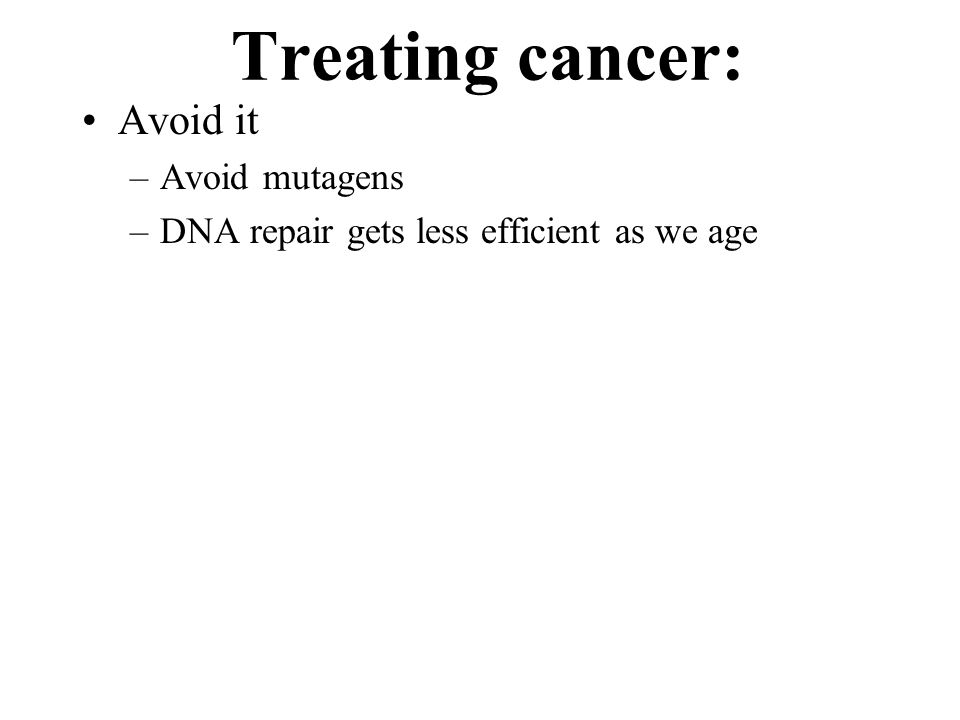 Treating cancer:

• Avoid it
– Avoid mutagens
– DNA repair gets less efficient as we age